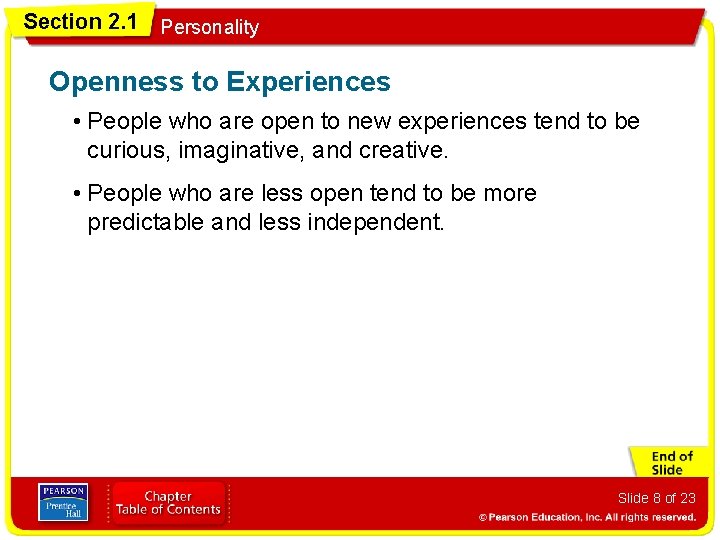 Section 2.1 Personality

Openness to Experiences

• People who are open to new experiences tend to be curious, imaginative, and creative.

• People who are less open tend to be more predictable and less independent.

End of Slide

PEARSON Prentice Hall

Chapter Table of Contents

Slide 8 of 23

© Pearson Education, Inc. All rights reserved.